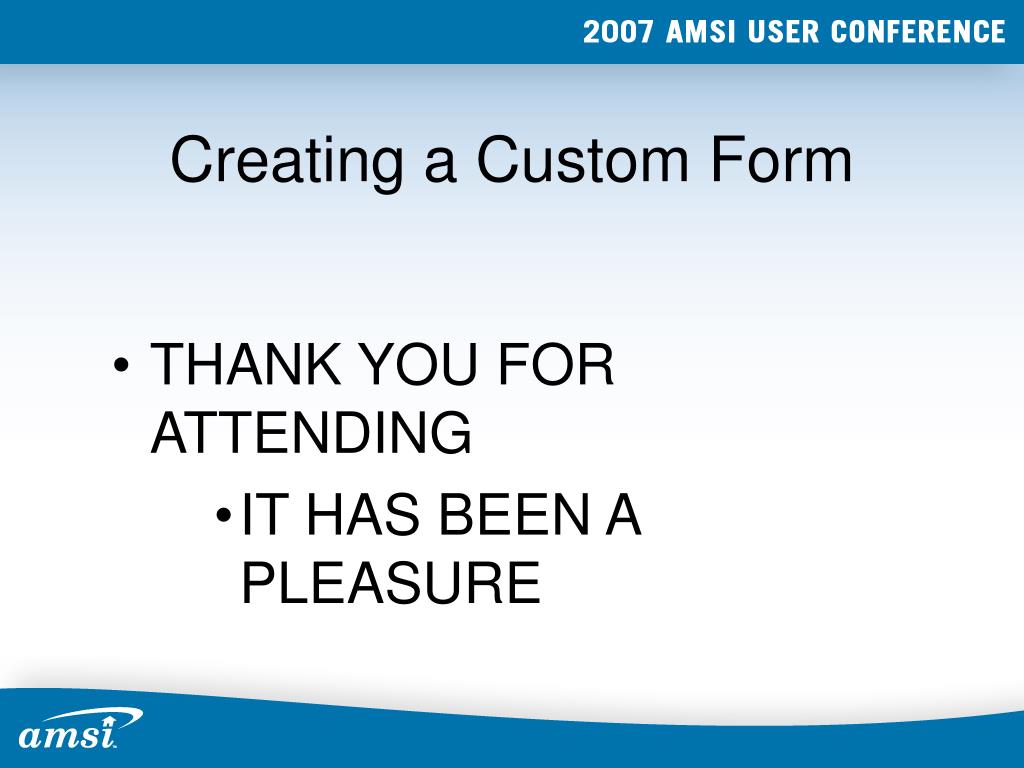 2007 AMSI USER CONFERENCE

Creating a Custom Form

• THANK YOU FOR ATTENDING
  • IT HAS BEEN A PLEASURE

amsi